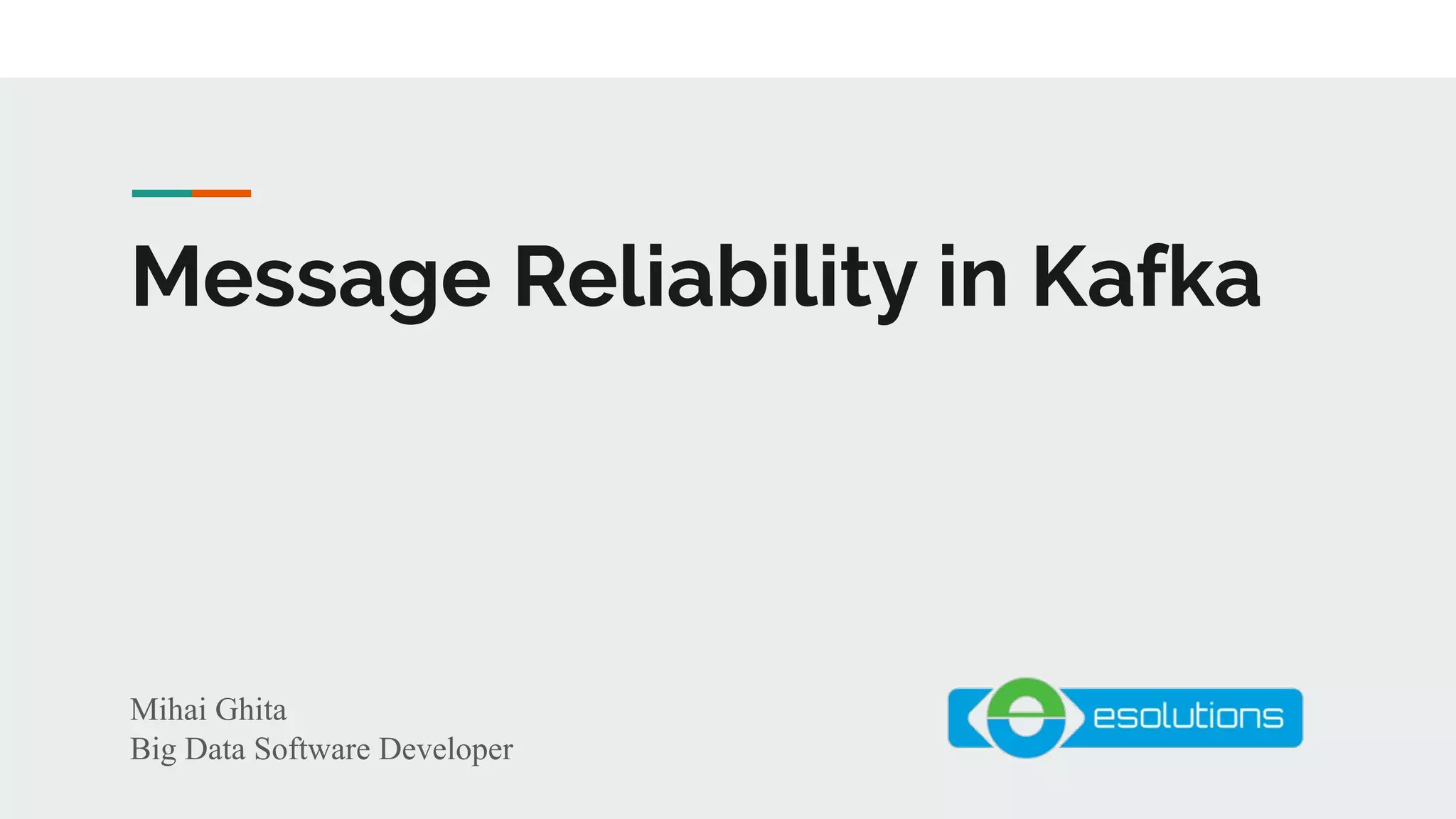 Message Reliability in Kafka

Mihai Ghita
Big Data Software Developer

esolutions